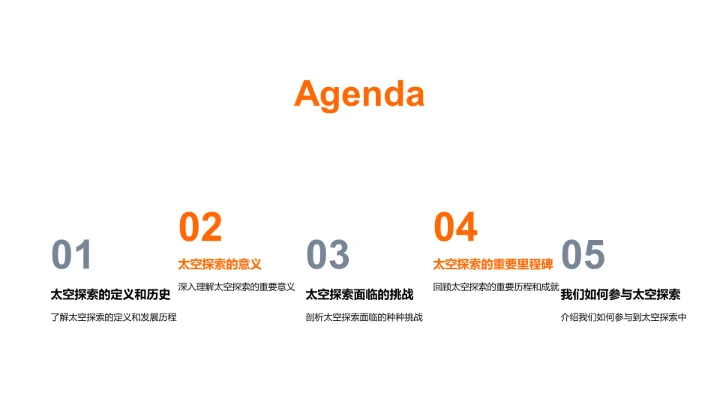 Agenda

01
太空探索的定义和历史
了解太空探索的定义和发展历程

02
太空探索的意义
深入理解太空探索的重要意义

03
太空探索面临的挑战
剖析太空探索面临的种种挑战

04
太空探索的重要里程碑
回顾太空探索的重要历程和成就

05
我们如何参与太空探索
介绍我们如何参与到太空探索中